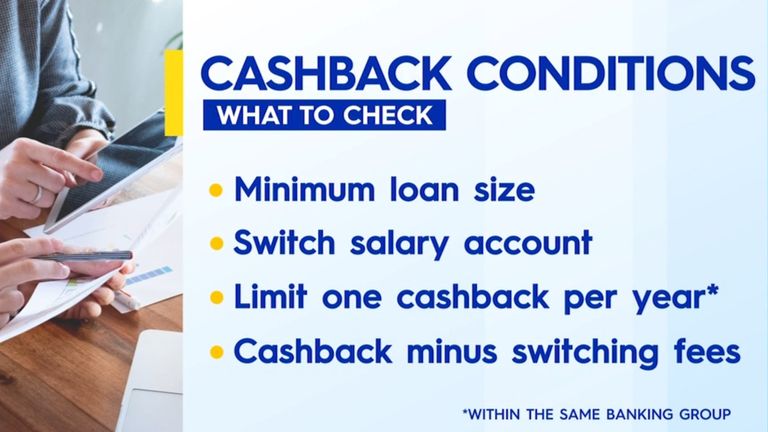 CASHBACK CONDITIONS
WHAT TO CHECK

• Minimum loan size
• Switch salary account
• Limit one cashback per year*
• Cashback minus switching fees

*WITHIN THE SAME BANKING GROUP